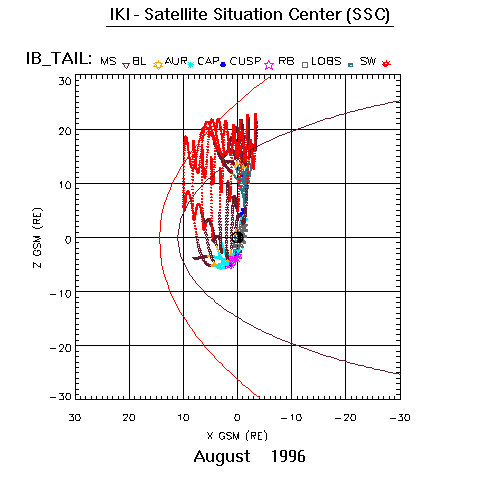 IKI - Satellite Situation Center (SSC)

IB_TAIL: MS BL AUR CAP CUSP RB LOBS SW

30
20
10
0
−10
−20
−30

Z GSM (RE)

30 20 10 0 −10 −20 −30

X GSM (RE)

August 1996